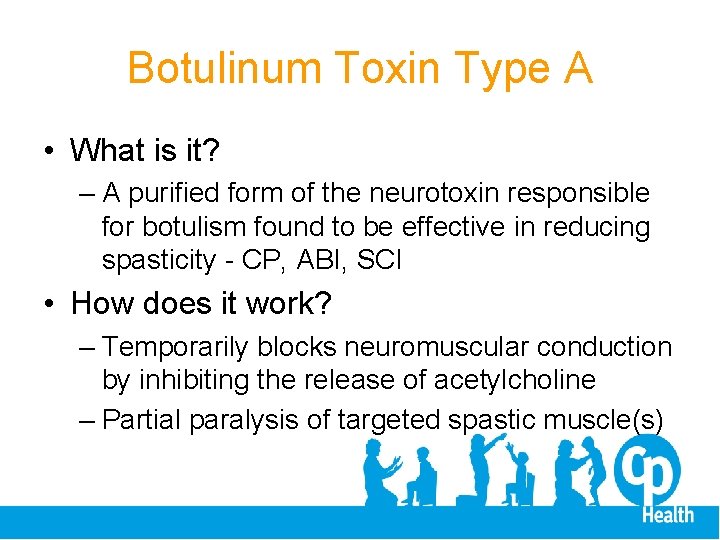 Botulinum Toxin Type A

• What is it?
 – A purified form of the neurotoxin responsible for botulism found to be effective in reducing spasticity - CP, ABI, SCI

• How does it work?
 – Temporarily blocks neuromuscular conduction by inhibiting the release of acetylcholine
 – Partial paralysis of targeted spastic muscle(s)

cp
Health